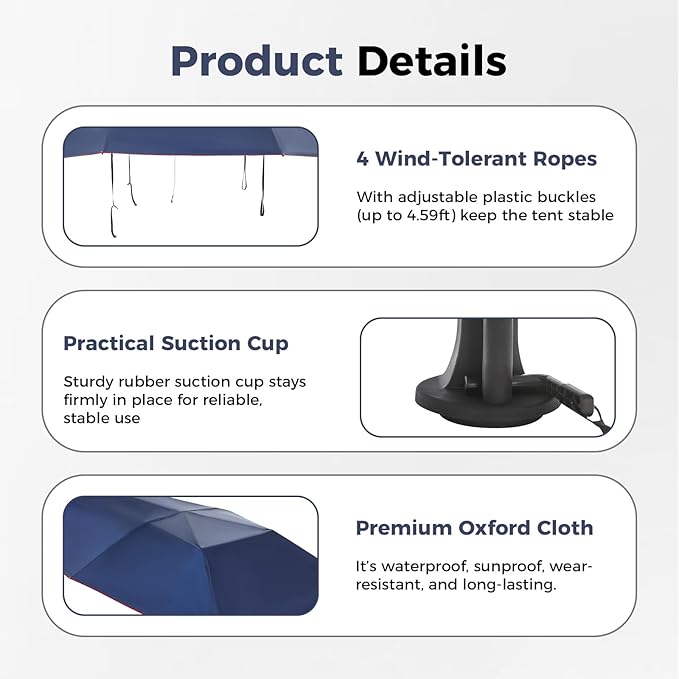 Product Details

4 Wind-Tolerant Ropes

With adjustable plastic buckles (up to 4.59ft) keep the tent stable

Practical Suction Cup

Sturdy rubber suction cup stays firmly in place for reliable, stable use

Premium Oxford Cloth

It's waterproof, sunproof, wear-resistant, and long-lasting.